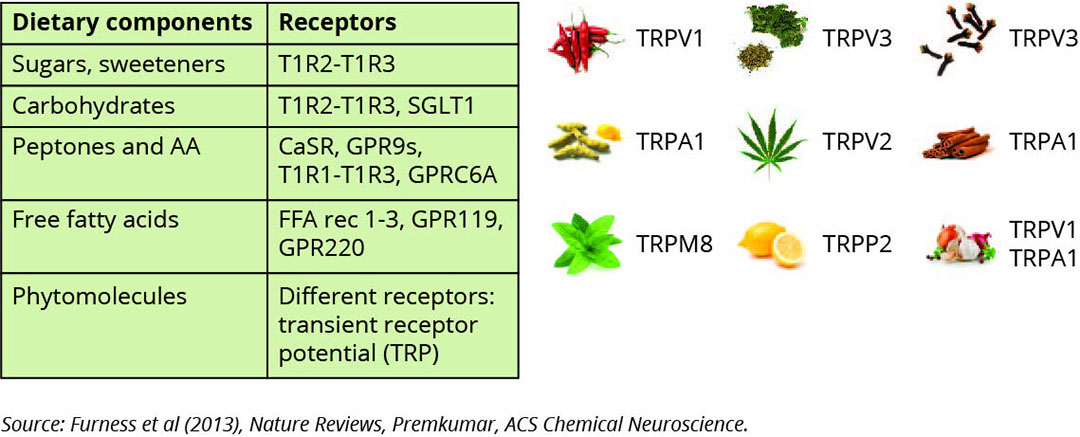 | Dietary components | Receptors |
|---|---|
| Sugars, sweeteners | T1R2-T1R3 |
| Carbohydrates | T1R2-T1R3, SGLT1 |
| Peptones and AA | CaSR, GPR9s, T1R1-T1R3, GPRC6A |
| Free fatty acids | FFA rec 1-3, GPR119, GPR220 |
| Phytomolecules | Different receptors: transient receptor potential (TRP) |

TRPV1
TRPV3
TRPV3
TRPA1
TRPV2
TRPA1
TRPM8
TRPP2
TRPV1
TRPA1

Source: Furness et al (2013), Nature Reviews, Premkumar, ACS Chemical Neuroscience.